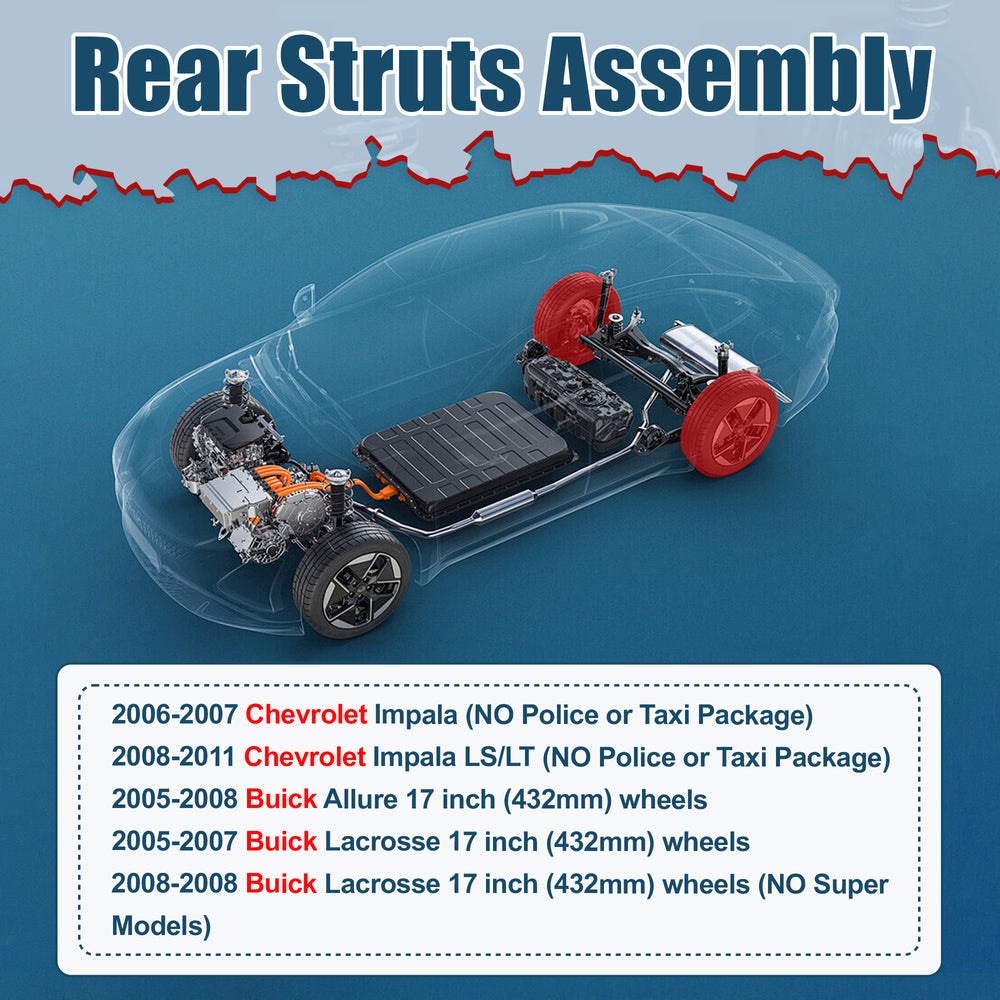 Rear Struts Assembly

2006-2007 Chevrolet Impala (NO Police or Taxi Package)
2008-2011 Chevrolet Impala LS/LT (NO Police or Taxi Package)
2005-2008 Buick Allure 17 inch (432mm) wheels
2005-2007 Buick Lacrosse 17 inch (432mm) wheels
2008-2008 Buick Lacrosse 17 inch (432mm) wheels (NO Super Models)